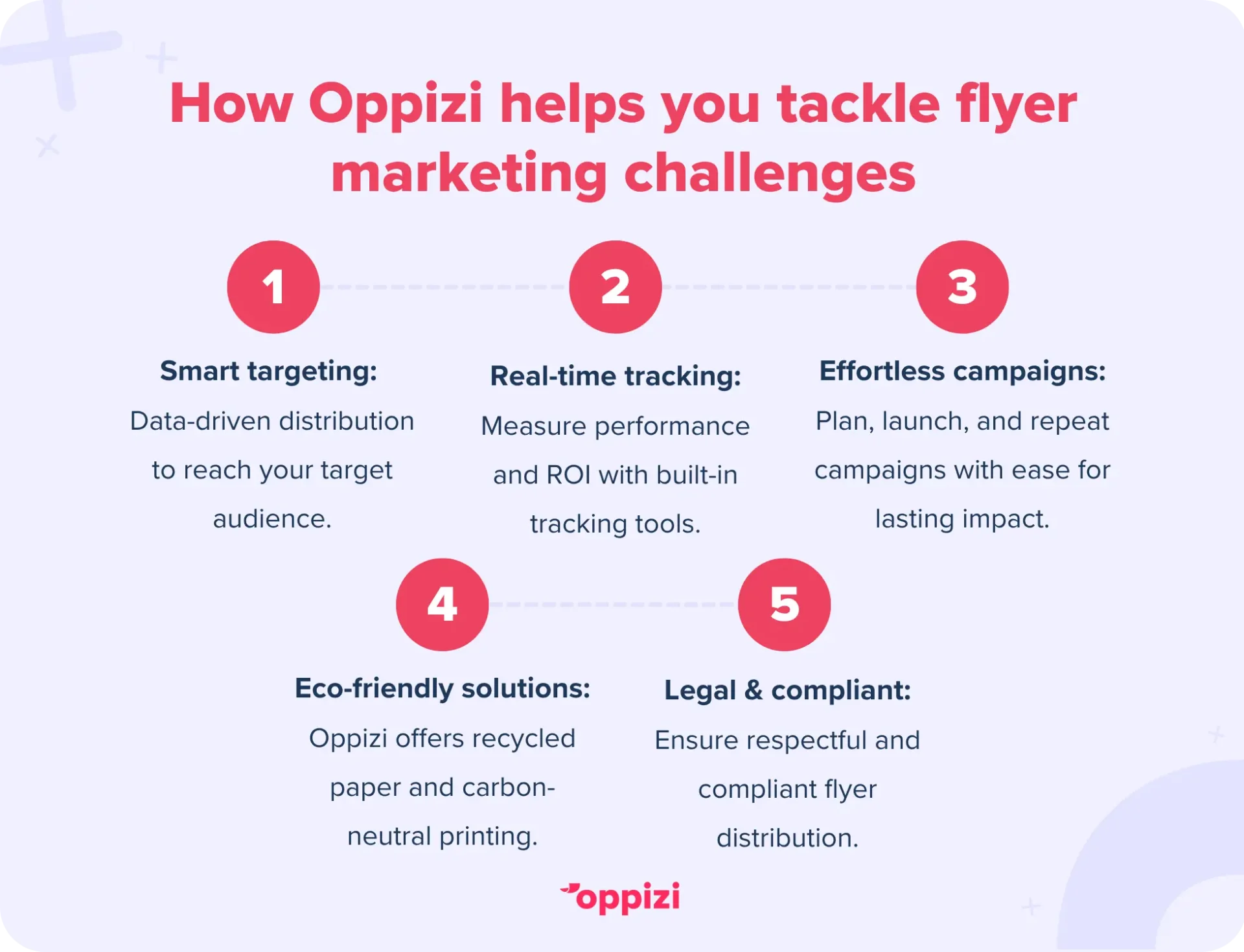 How Oppizi helps you tackle flyer marketing challenges

1

Smart targeting:

Data-driven distribution to reach your target audience.

2

Real-time tracking:

Measure performance and ROI with built-in tracking tools.

3

Effortless campaigns:

Plan, launch, and repeat campaigns with ease for lasting impact.

4

Eco-friendly solutions:

Oppizi offers recycled paper and carbon-neutral printing.

5

Legal & compliant:

Ensure respectful and compliant flyer distribution.

oppizi